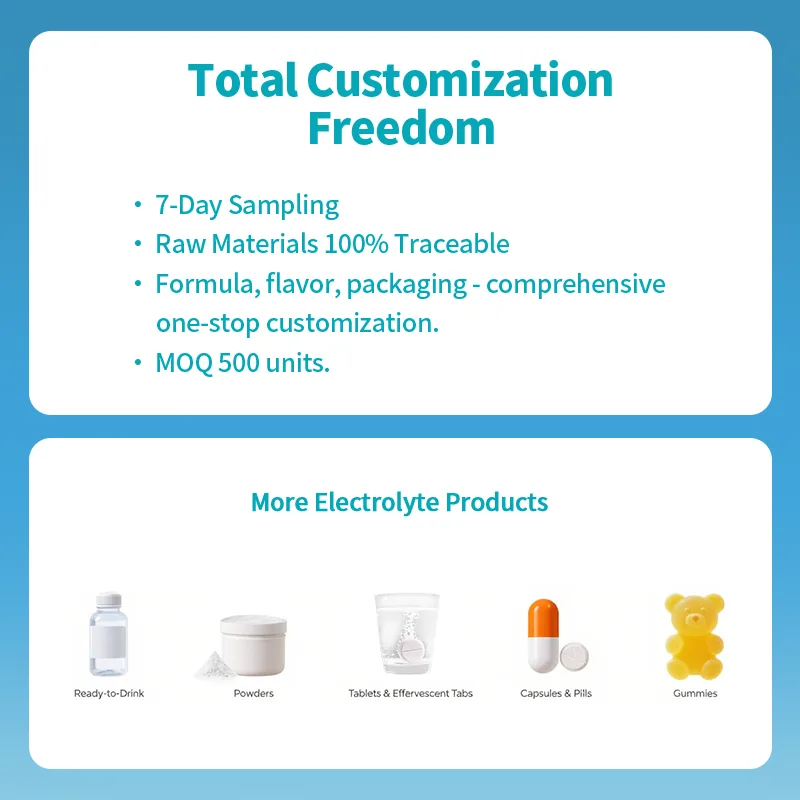 Total Customization Freedom

• 7-Day Sampling
• Raw Materials 100% Traceable
• Formula, flavor, packaging - comprehensive one-stop customization.
• MOQ 500 units.

More Electrolyte Products

Ready-to-Drink
Powders
Tablets & Effervescent Tabs
Capsules & Pills
Gummies